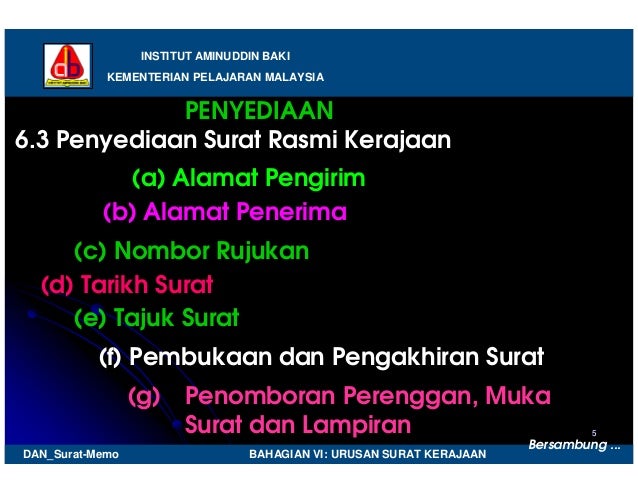 INSTITUT AMINUDDIN BAKI
KEMENTERIAN PELAJARAN MALAYSIA

PENYEDIAAN
6.3 Penyediaan Surat Rasmi Kerajaan

(a) Alamat Pengirim
(b) Alamat Penerima
(c) Nombor Rujukan
(d) Tarikh Surat
(e) Tajuk Surat
(f) Pembukaan dan Pengakhiran Surat
(g) Penomboran Perenggan, Muka Surat dan Lampiran

5
Bersambung ...

DAN_Surat-Memo
BAHAGIAN VI: URUSAN SURAT KERAJAAN